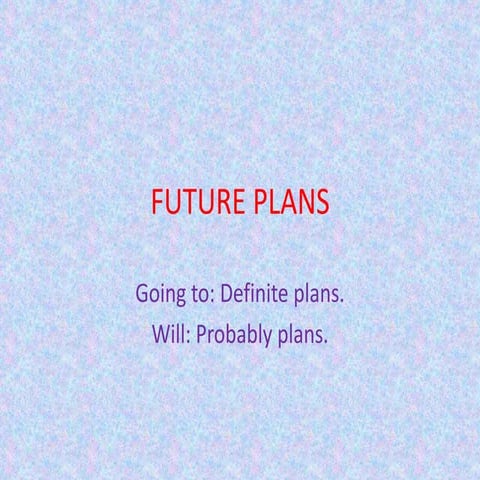 FUTURE PLANS

Going to: Definite plans.

Will: Probably plans.